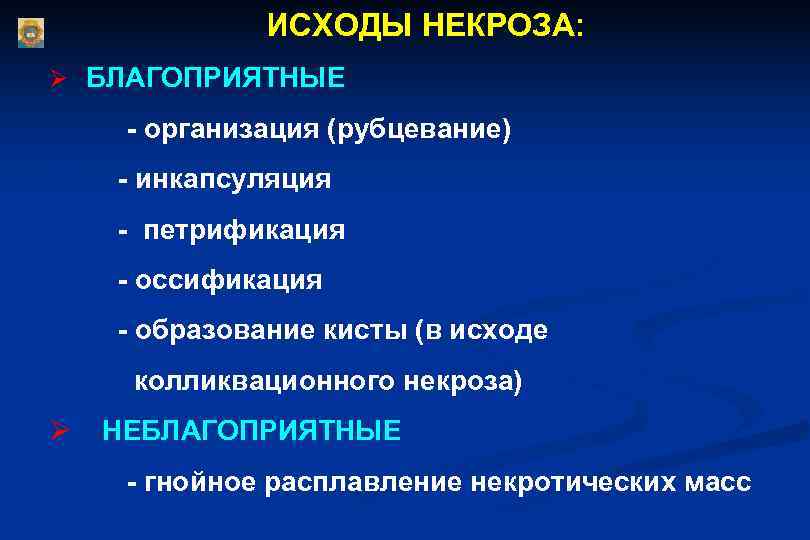 ИСХОДЫ НЕКРОЗА:

➢ БЛАГОПРИЯТНЫЕ

- организация (рубцевание)

- инкапсуляция

- петрификация

- оссификация

- образование кисты (в исходе колликвационного некроза)

➢ НЕБЛАГОПРИЯТНЫЕ

- гнойное расплавление некротических масс